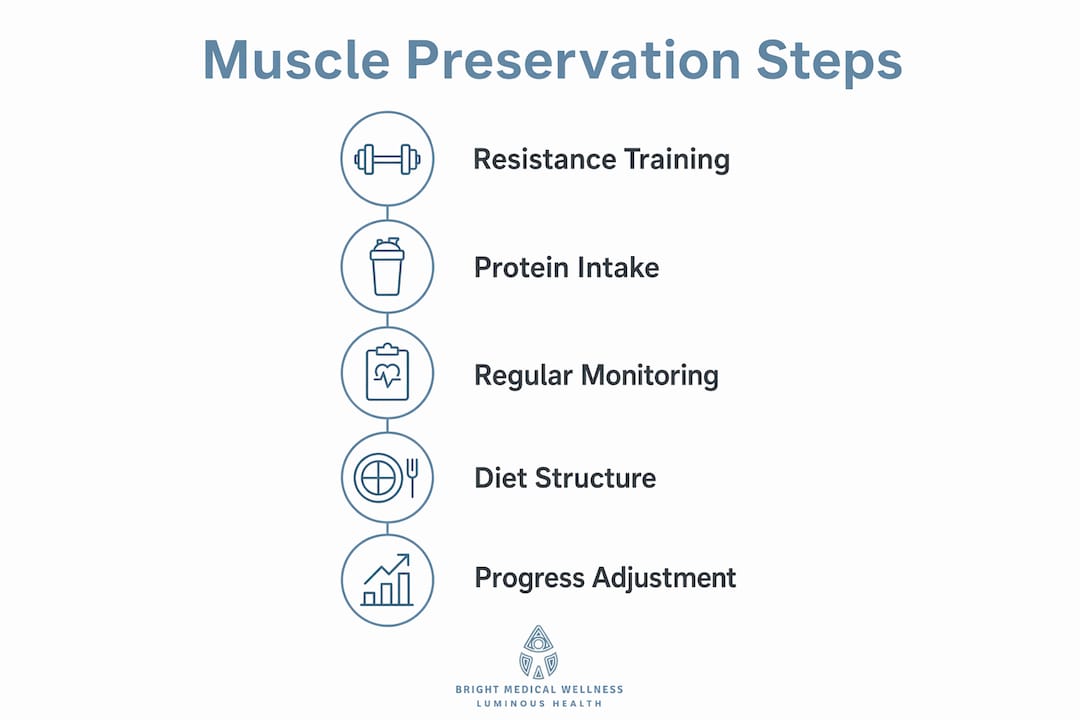 Muscle Preservation Steps

Resistance Training

Protein Intake

Regular Monitoring

Diet Structure

Progress Adjustment

BRIGHT MEDICAL WELLNESS
LUMINOUS HEALTH